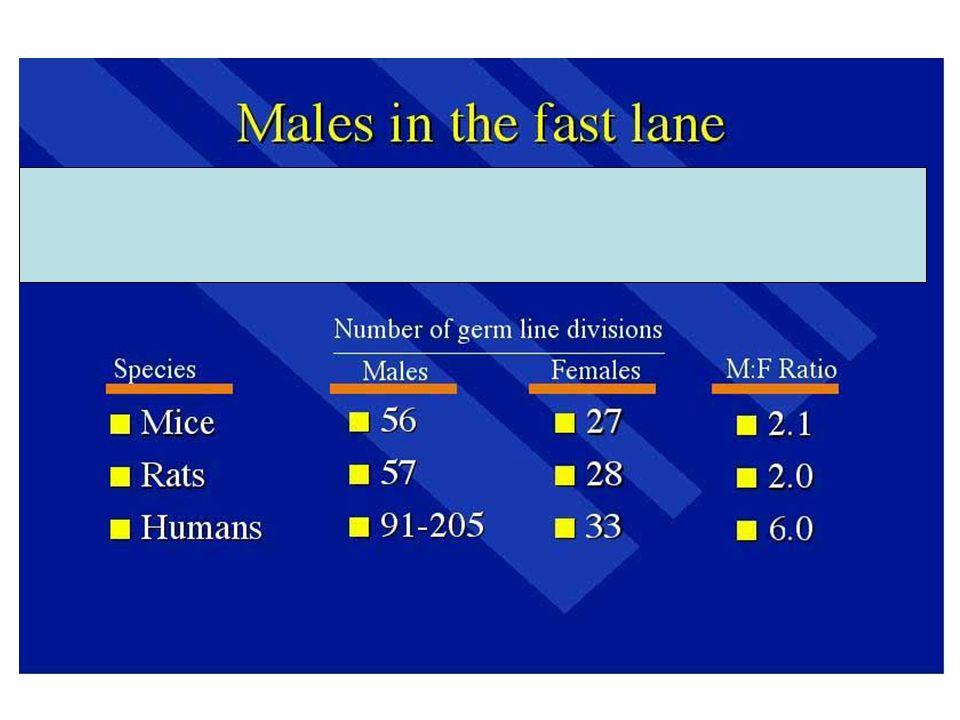 Males in the fast lane

Number of germ line divisions

| Species | Males | Females | M:F Ratio |
|---|---|---|---|
| Mice | 56 | 27 | 2.1 |
| Rats | 57 | 28 | 2.0 |
| Humans | 91-205 | 33 | 6.0 |